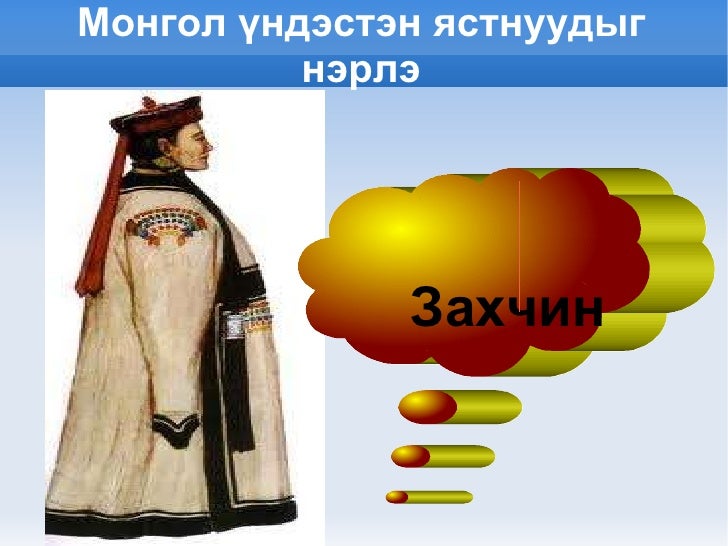 Монгол үндэстэн ястнуудыг нэрлэ

Захчин